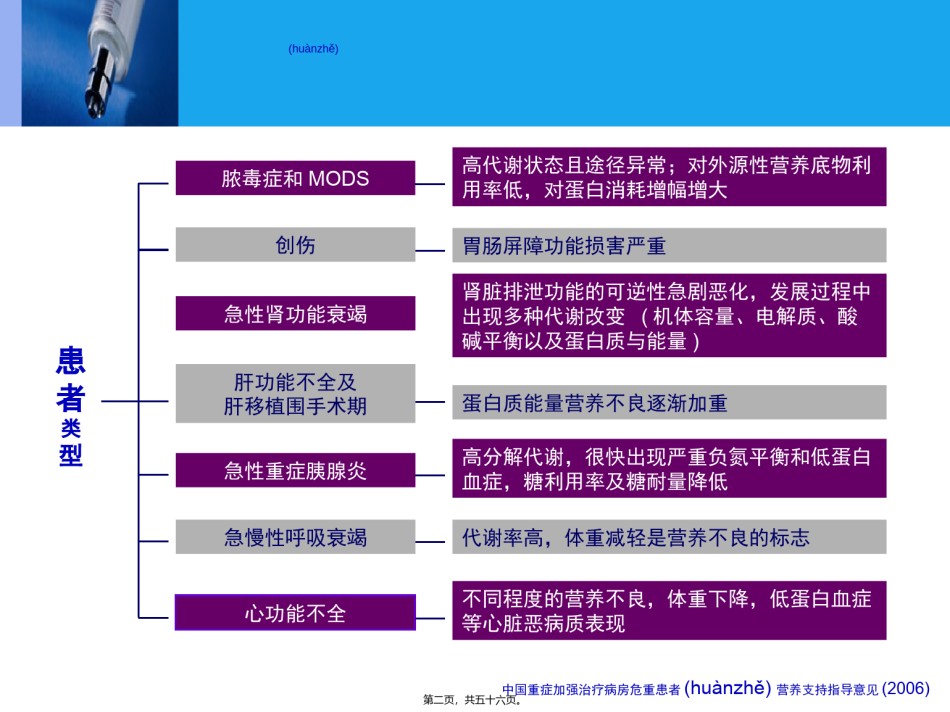 (huànzhě)

患者类型

脓毒症和 MODS

高代谢状态且途径异常；对外源性营养底物利用率低，对蛋白消耗增幅增大

创伤

胃肠屏障功能损害严重

急性肾功能衰竭

肾脏排泄功能的可逆性急剧恶化，发展过程中出现多种代谢改变 （机体容量、电解质、酸碱平衡以及蛋白质与能量）

肝功能不全及肝移植围手术期

蛋白质能量营养不良逐渐加重

急性重症胰腺炎

高分解代谢，很快出现严重负氮平衡和低蛋白血症，糖利用率及糖耐量降低

急慢性呼吸衰竭

代谢率高，体重减轻是营养不良的标志

心功能不全

不同程度的营养不良，体重下降，低蛋白血症等心脏恶病质表现

中国重症加强治疗病房危重患者 (huànzhě) 营养支持指导意见 (2006)

第二页，共五十六页。